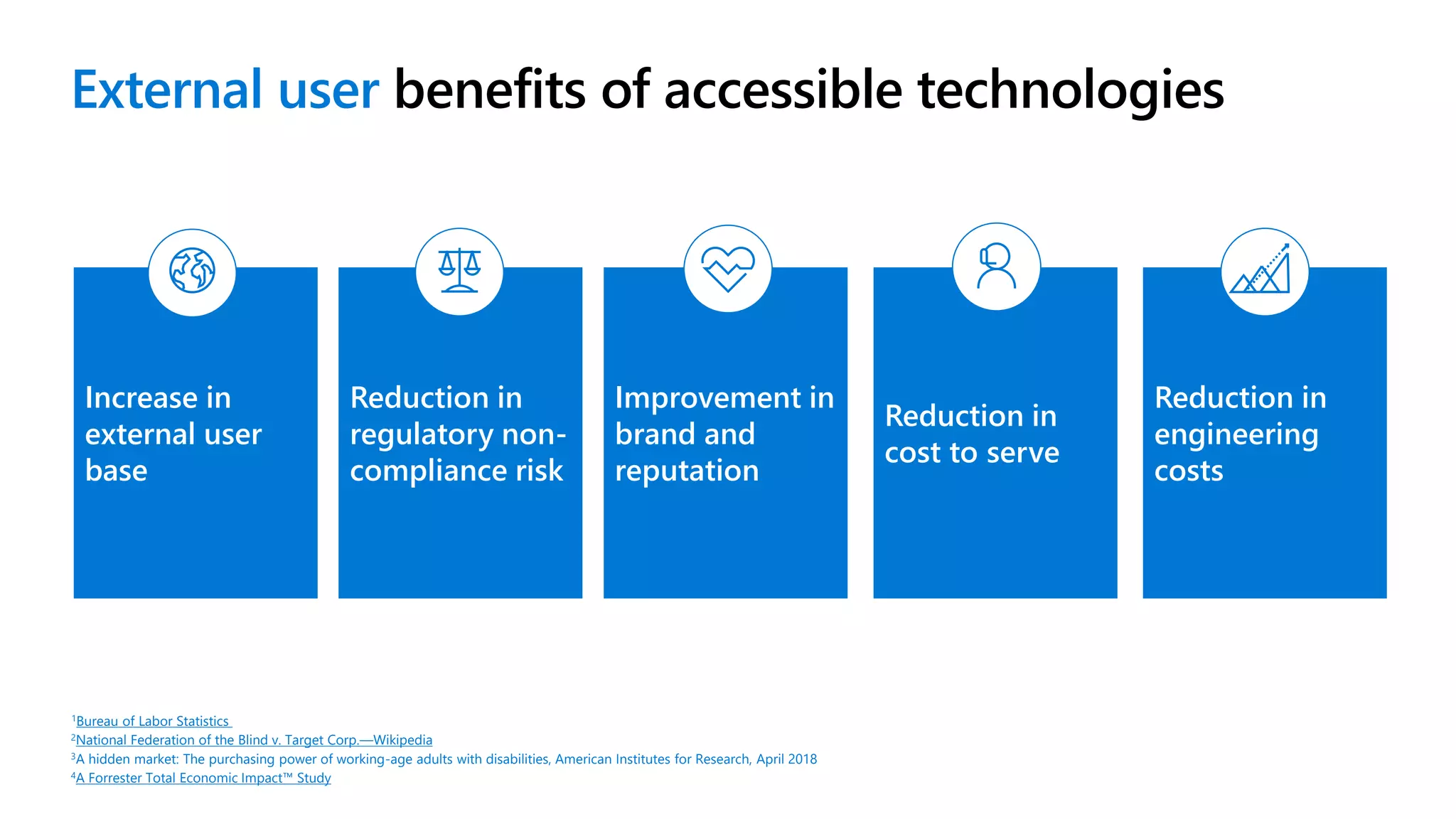 External user benefits of accessible technologies

Increase in external user base

Reduction in regulatory non-compliance risk

Improvement in brand and reputation

Reduction in cost to serve

Reduction in engineering costs

$^1$Bureau of Labor Statistics
$^2$National Federation of the Blind v. Target Corp.—Wikipedia
$^3$A hidden market: The purchasing power of working-age adults with disabilities, American Institutes for Research, April 2018
$^4$A Forrester Total Economic Impact™ Study